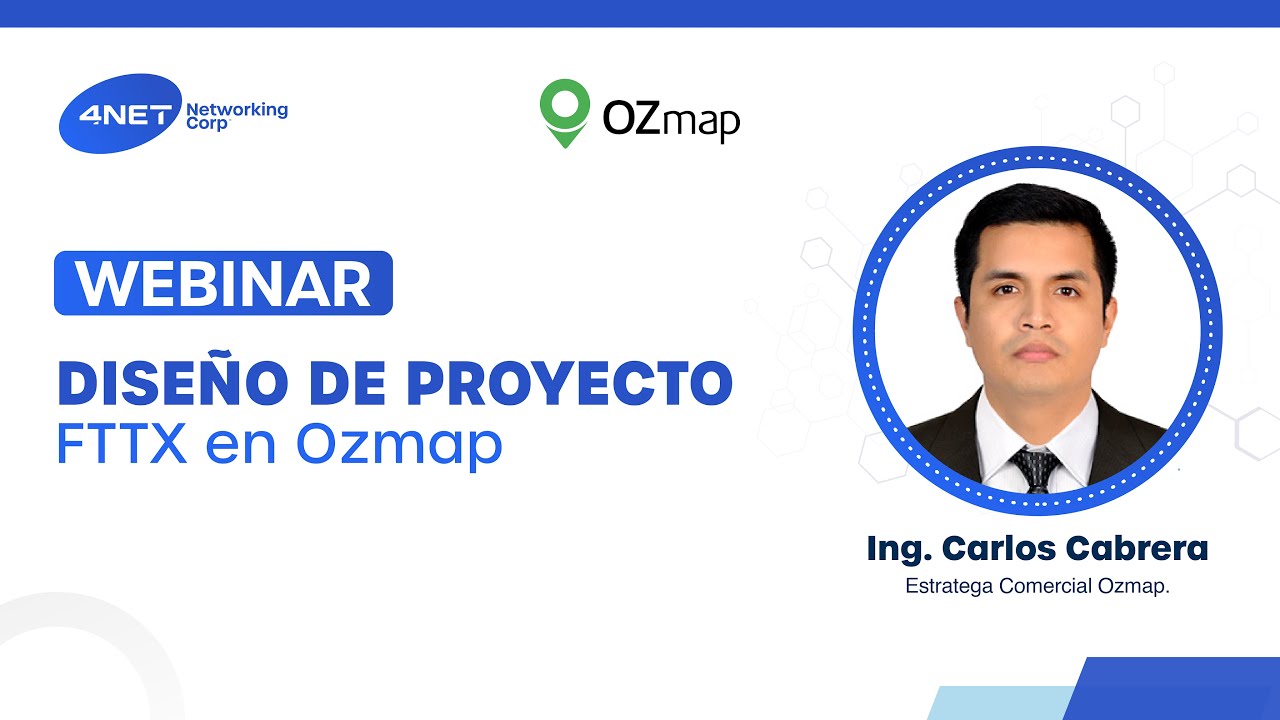 4NET Networking Corp

OZmap

WEBINAR

DISEÑO DE PROYECTO
FTTX en Ozmap

Ing. Carlos Cabrera
Estratega Comercial Ozmap.